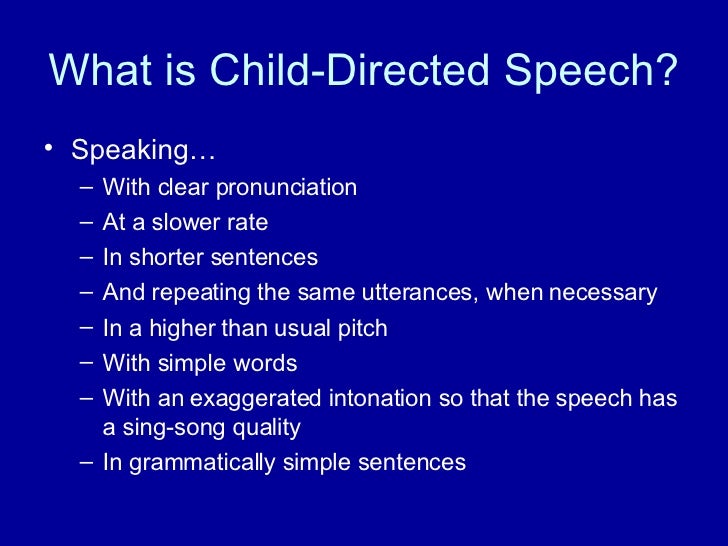 What is Child-Directed Speech?

• Speaking…
– With clear pronunciation
– At a slower rate
– In shorter sentences
– And repeating the same utterances, when necessary
– In a higher than usual pitch
– With simple words
– With an exaggerated intonation so that the speech has a sing-song quality
– In grammatically simple sentences